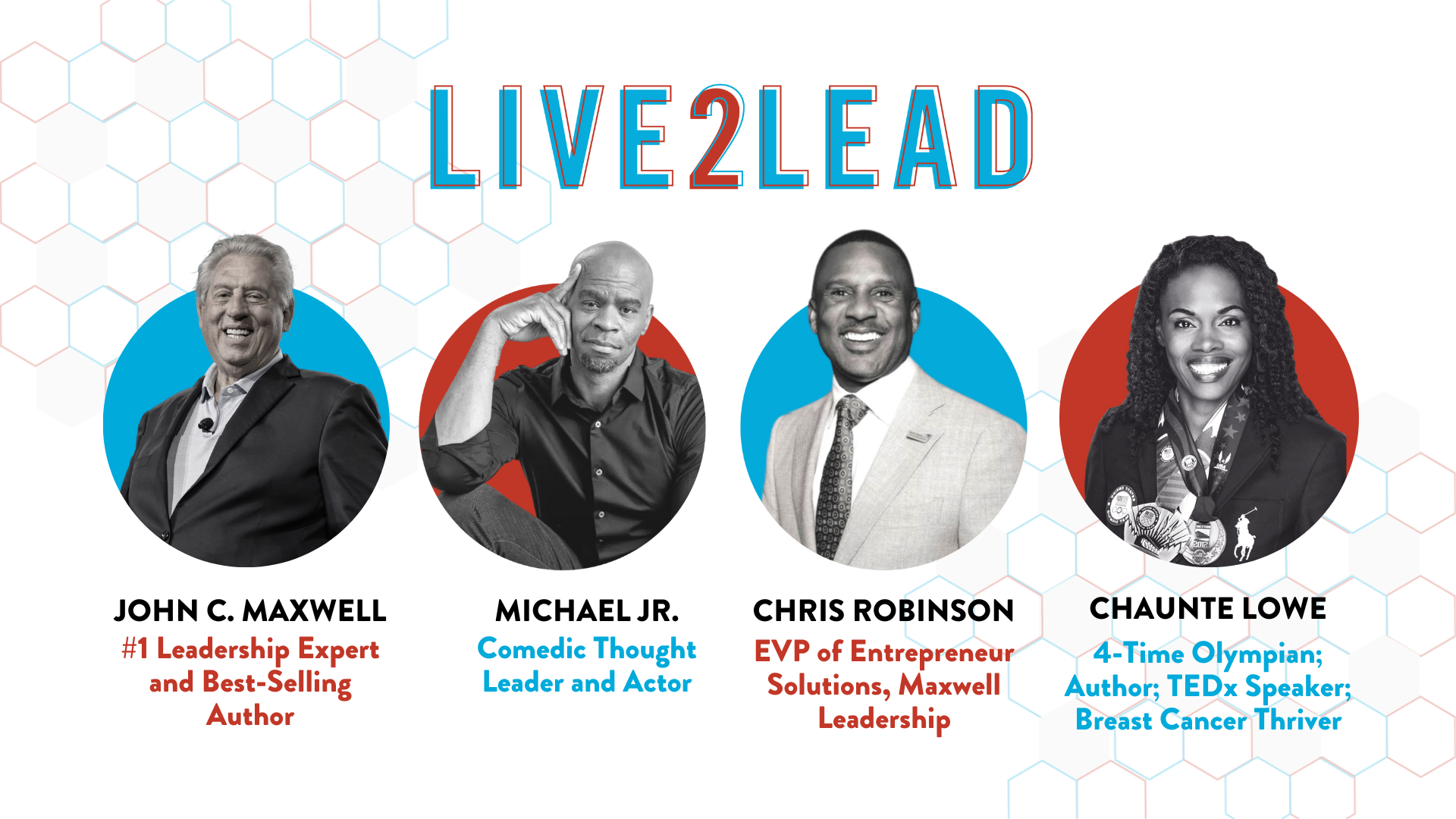 LIVE2LEAD

JOHN C. MAXWELL
#1 Leadership Expert and Best-Selling Author

MICHAEL JR.
Comedic Thought Leader and Actor

CHRIS ROBINSON
EVP of Entrepreneur Solutions, Maxwell Leadership

CHAUNTE LOWE
4-Time Olympian; Author; TEDx Speaker; Breast Cancer Thriver